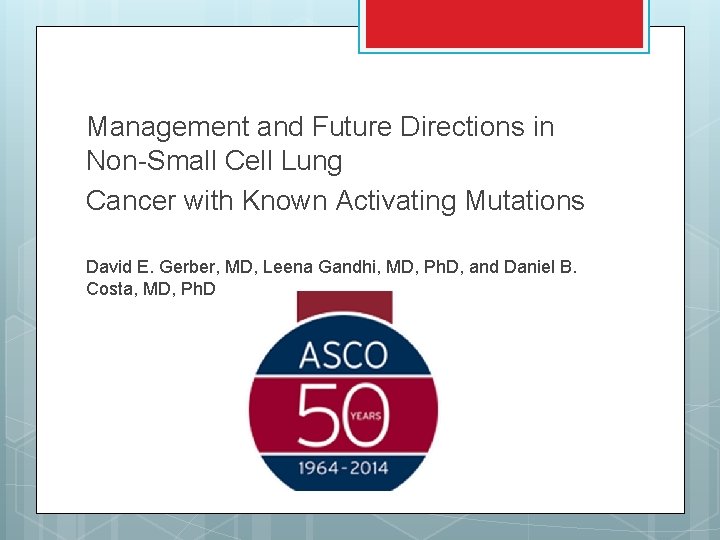 Management and Future Directions in Non-Small Cell Lung

Cancer with Known Activating Mutations

David E. Gerber, MD, Leena Gandhi, MD, PhD, and Daniel B. Costa, MD, PhD

ASCO
50 YEARS
1964-2014